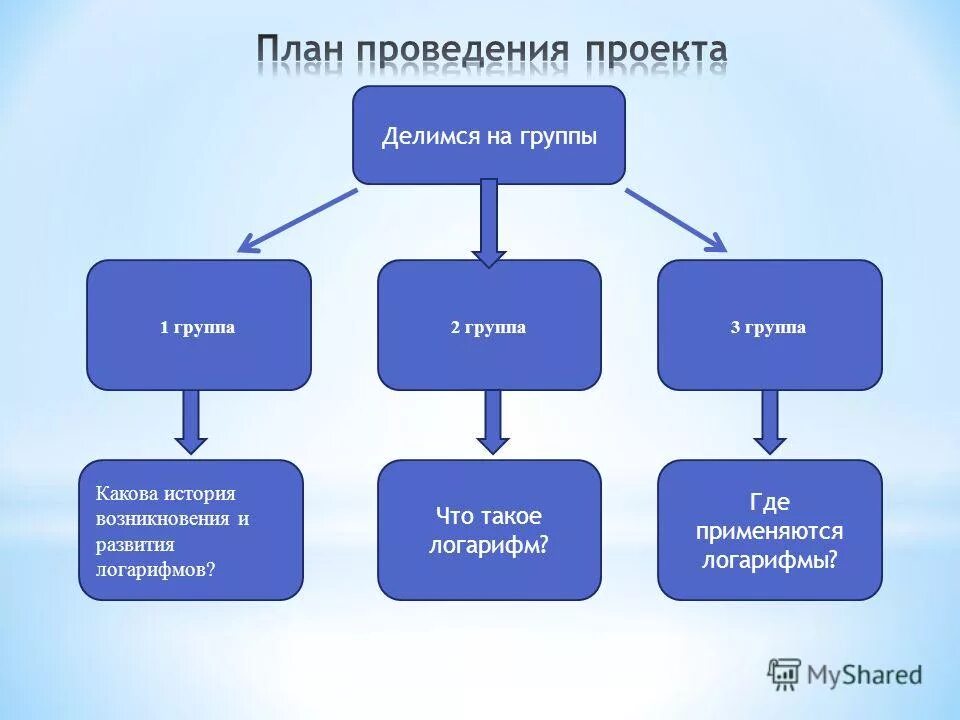 План проведения проекта

Делимся на группы

1 группа

2 группа

3 группа

Какова история возникновения и развития логарифмов?

Что такое логарифм?

Где применяются логарифмы?

MyShared